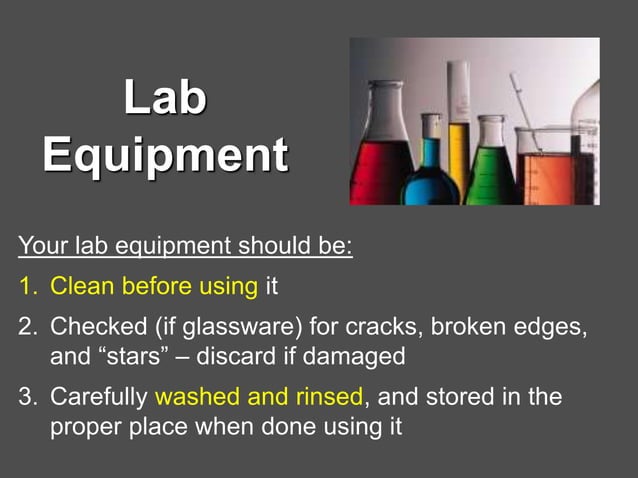 Lab Equipment

Your lab equipment should be:

1. Clean before using it
2. Checked (if glassware) for cracks, broken edges, and “stars” – discard if damaged
3. Carefully washed and rinsed, and stored in the proper place when done using it